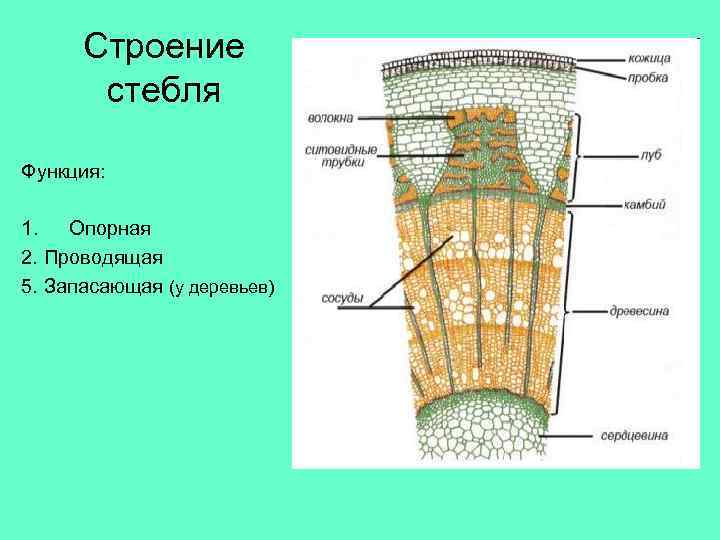 Строение стебля

Функция:

1. Опорная
2. Проводящая
5. Запасающая (у деревьев)

кожица
пробка
волокна
ситовидные трубки
луб
камбий
сосуды
древесина
сердцевина